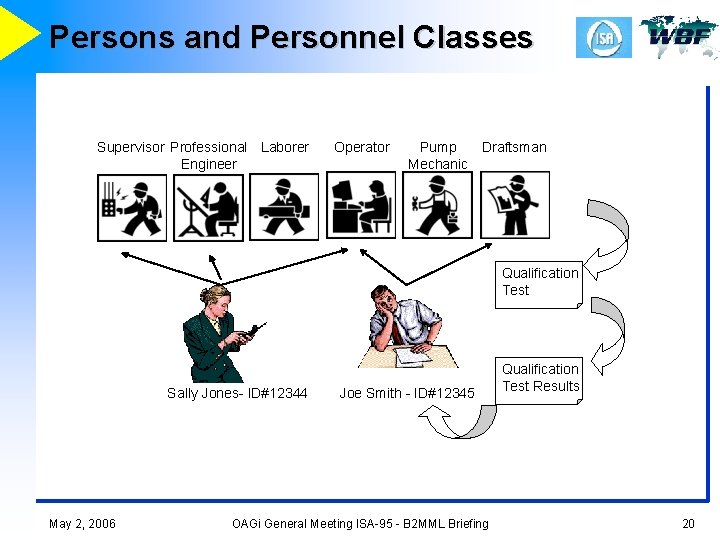 Persons and Personnel Classes

ISA

WBF

Supervisor

Professional Engineer

Laborer

Operator

Pump Mechanic

Draftsman

Qualification Test

Qualification Test Results

Sally Jones- ID#12344

Joe Smith - ID#12345

May 2, 2006

OAGi General Meeting ISA-95 - B2MML Briefing

20